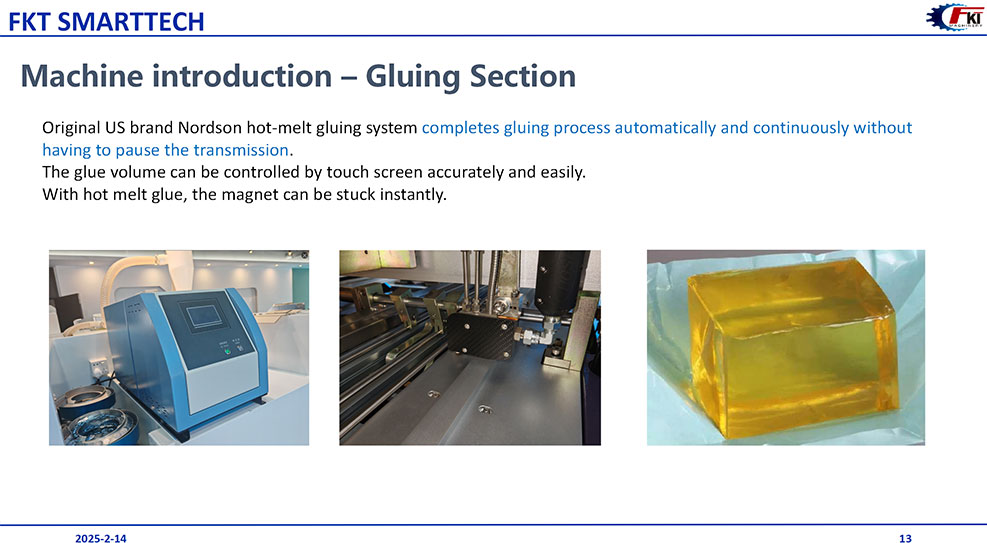 FKT SMARTTECH

FKT

Machine introduction – Gluing Section

Original US brand Nordson hot-melt gluing system completes gluing process automatically and continuously without having to pause the transmission.
The glue volume can be controlled by touch screen accurately and easily.
With hot melt glue, the magnet can be stuck instantly.

2025-2-14

13